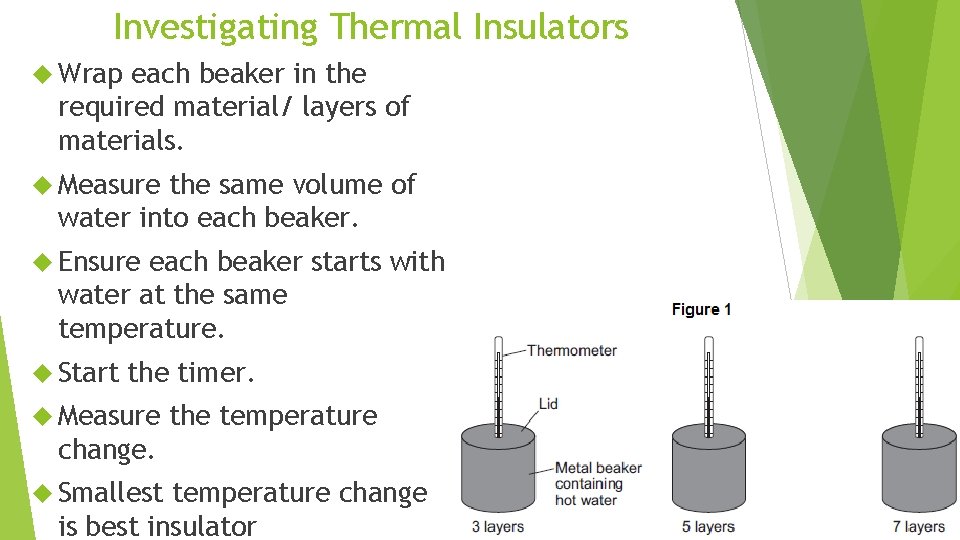 Investigating Thermal Insulators

Wrap each beaker in the required material/ layers of materials.

Measure the same volume of water into each beaker.

Ensure each beaker starts with water at the same temperature.

Start the timer.

Measure the temperature change.

Smallest temperature change is best insulator

Figure 1

Thermometer

Lid

Metal beaker containing hot water

3 layers

5 layers

7 layers